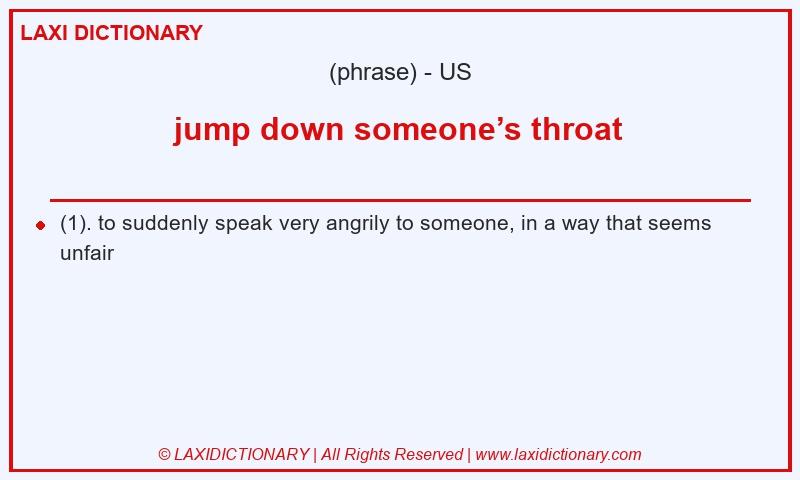 LAXI DICTIONARY

(phrase) - US

jump down someone’s throat

(1). to suddenly speak very angrily to someone, in a way that seems unfair

© LAXIDICTIONARY | All Rights Reserved | www.laxidictionary.com